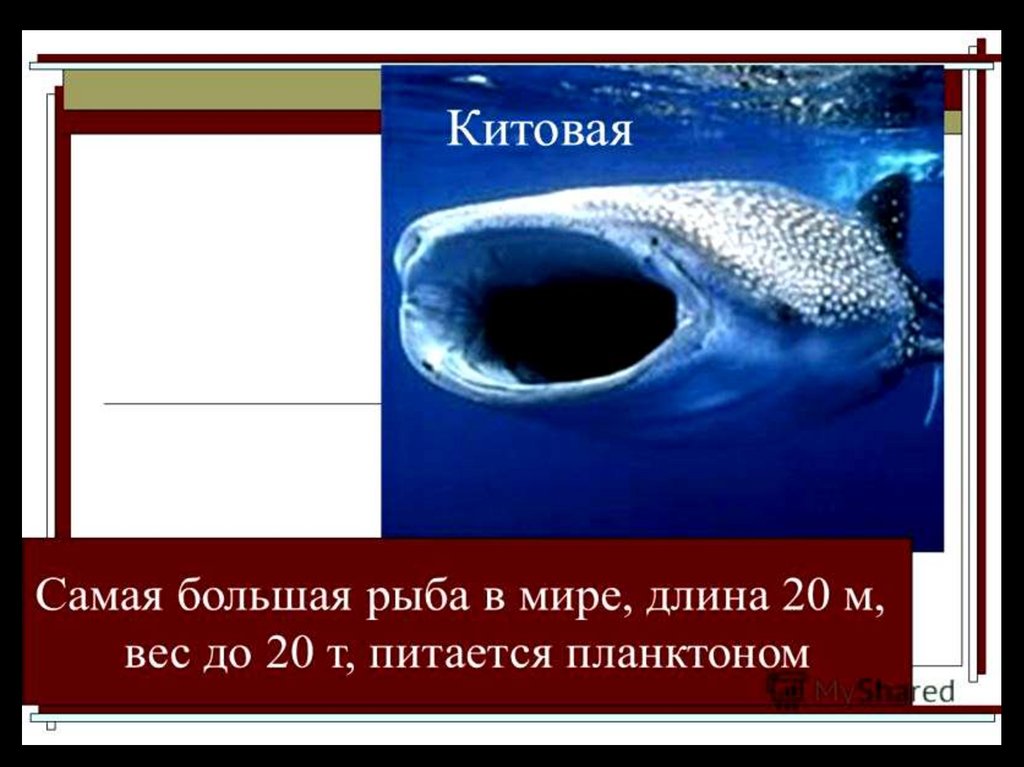 Китовая

Самая большая рыба в мире, длина 20 м, вес до 20 т, питается планктоном

MyShared